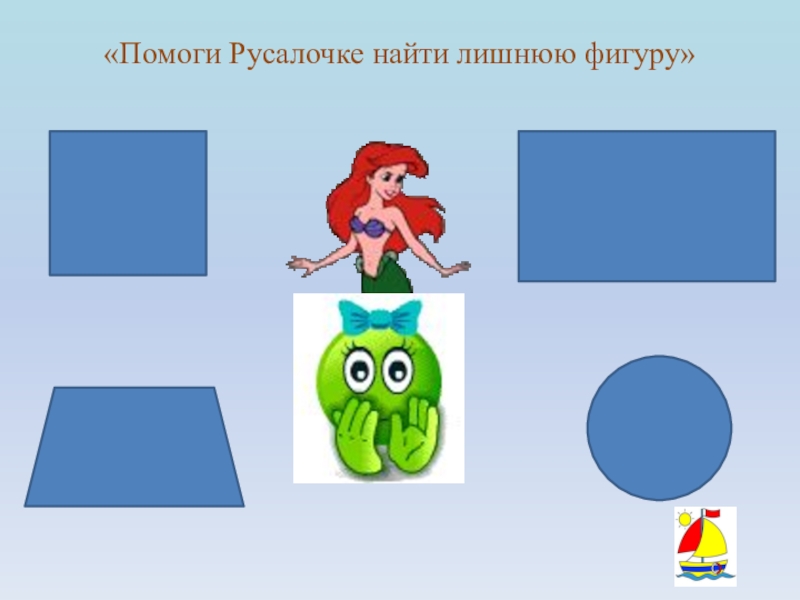 «Помоги Русалочке найти лишнюю фигуру»